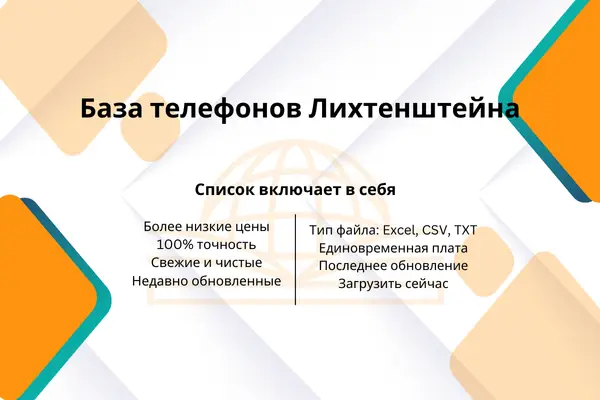 База телефонов Лихтенштейна

Список включает в себя

Более низкие цены
100% точность
Свежие и чистые
Недавно обновленные

Тип файла: Excel, CSV, TXT
Единовременная плата
Последнее обновление
Загрузить сейчас